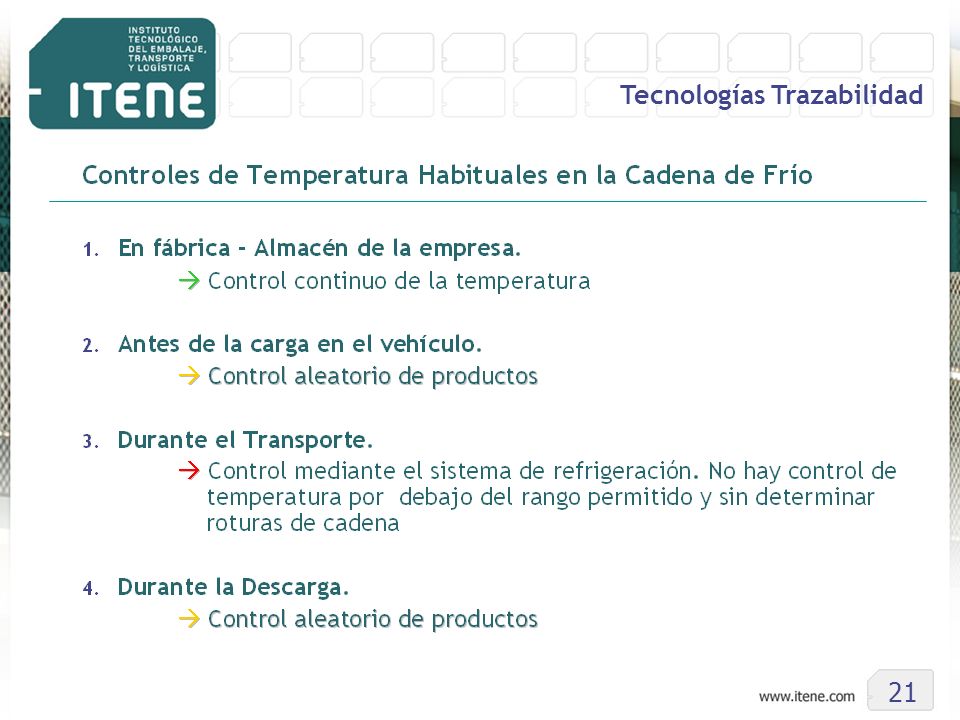 INSTITUTO TECNOLÓGICO DEL EMBALAJE, TRANSPORTE Y LOGÍSTICA

ITENE

Tecnologías Trazabilidad

Controles de Temperatura Habituales en la Cadena de Frío

1. En fábrica - Almacén de la empresa.
→ Control continuo de la temperatura

2. Antes de la carga en el vehículo.
→ Control aleatorio de productos

3. Durante el Transporte.
→ Control mediante el sistema de refrigeración. No hay control de temperatura por debajo del rango permitido y sin determinar roturas de cadena

4. Durante la Descarga.
→ Control aleatorio de productos

www.itene.com

21